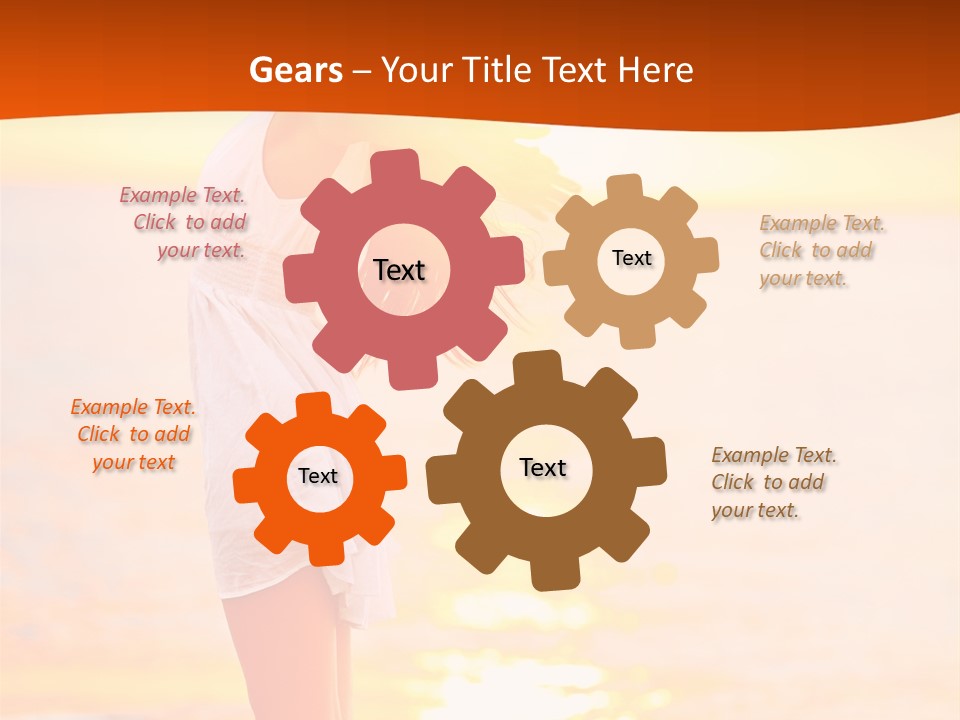 Gears – Your Title Text Here

Example Text. Click to add your text.

Text

Text

Example Text. Click to add your text.

Example Text. Click to add your text

Text

Text

Example Text. Click to add your text.